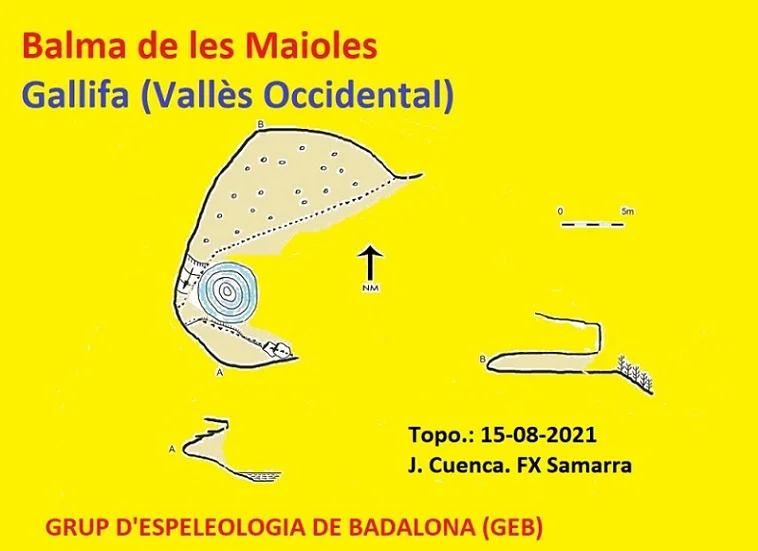 Balma de les Maioles
Gallifa (Vallès Occidental)

B

0 5m

NM

A

B

A

Topo.: 15-08-2021
J. Cuenca. FX Samarra

GRUP D'ESPELEOLOGIA DE BADALONA (GEB)